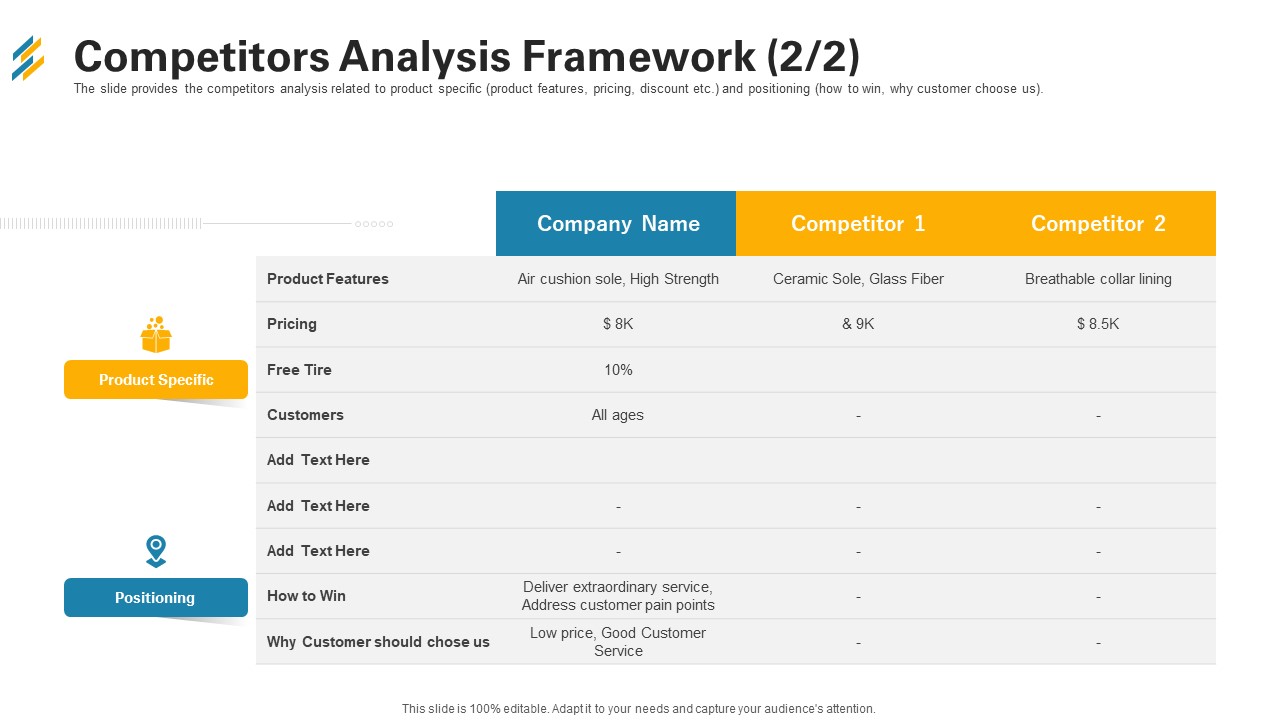 Competitors Analysis Framework (2/2)

The slide provides the competitors analysis related to product specific (product features, pricing, discount etc.) and positioning (how to win, why customer choose us).

Product Specific

Positioning

| | Company Name | Competitor 1 | Competitor 2 |
|---|---|---|---|
| Product Features | Air cushion sole, High Strength | Ceramic Sole, Glass Fiber | Breathable collar lining |
| Pricing | $ 8K | & 9K | $ 8.5K |
| Free Tire | 10% | | |
| Customers | All ages | - | - |
| Add Text Here | | | |
| Add Text Here | - | - | - |
| Add Text Here | - | - | - |
| How to Win | Deliver extraordinary service, Address customer pain points | - | - |
| Why Customer should chose us | Low price, Good Customer Service | - | - |

This slide is 100% editable. Adapt it to your needs and capture your audience's attention.